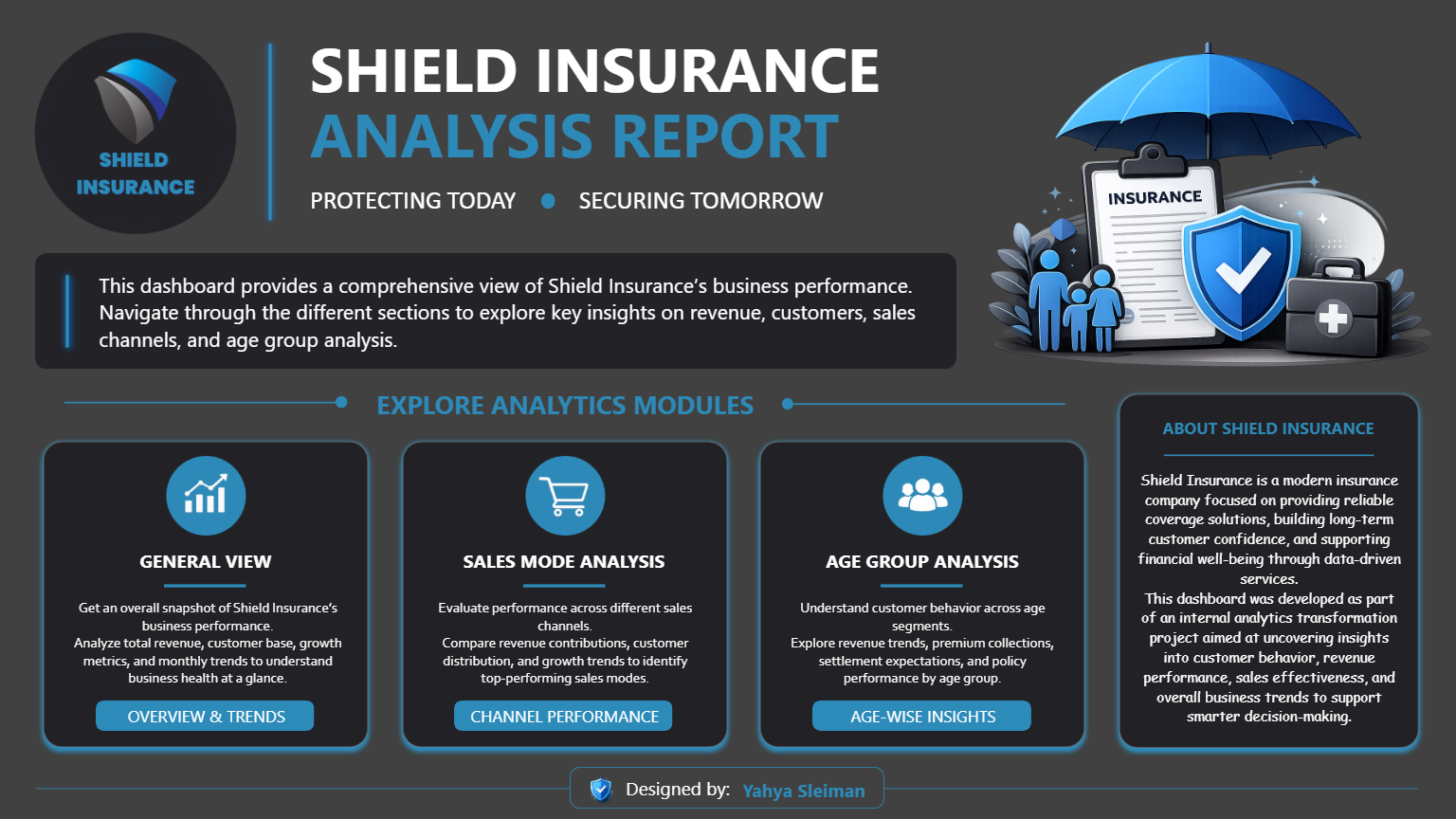 SHIELD INSURANCE

SHIELD INSURANCE
ANALYSIS REPORT

PROTECTING TODAY • SECURING TOMORROW

INSURANCE

This dashboard provides a comprehensive view of Shield Insurance's business performance. Navigate through the different sections to explore key insights on revenue, customers, sales channels, and age group analysis.

EXPLORE ANALYTICS MODULES

GENERAL VIEW

Get an overall snapshot of Shield Insurance's business performance.
Analyze total revenue, customer base, growth metrics, and monthly trends to understand business health at a glance.

OVERVIEW & TRENDS

SALES MODE ANALYSIS

Evaluate performance across different sales channels.
Compare revenue contributions, customer distribution, and growth trends to identify top-performing sales modes.

CHANNEL PERFORMANCE

AGE GROUP ANALYSIS

Understand customer behavior across age segments.
Explore revenue trends, premium collections, settlement expectations, and policy performance by age group.

AGE-WISE INSIGHTS

ABOUT SHIELD INSURANCE

Shield Insurance is a modern insurance company focused on providing reliable coverage solutions, building long-term customer confidence, and supporting financial well-being through data-driven services.
This dashboard was developed as part of an internal analytics transformation project aimed at uncovering insights into customer behavior, revenue performance, sales effectiveness, and overall business trends to support smarter decision-making.

Designed by: Yahya Sleiman